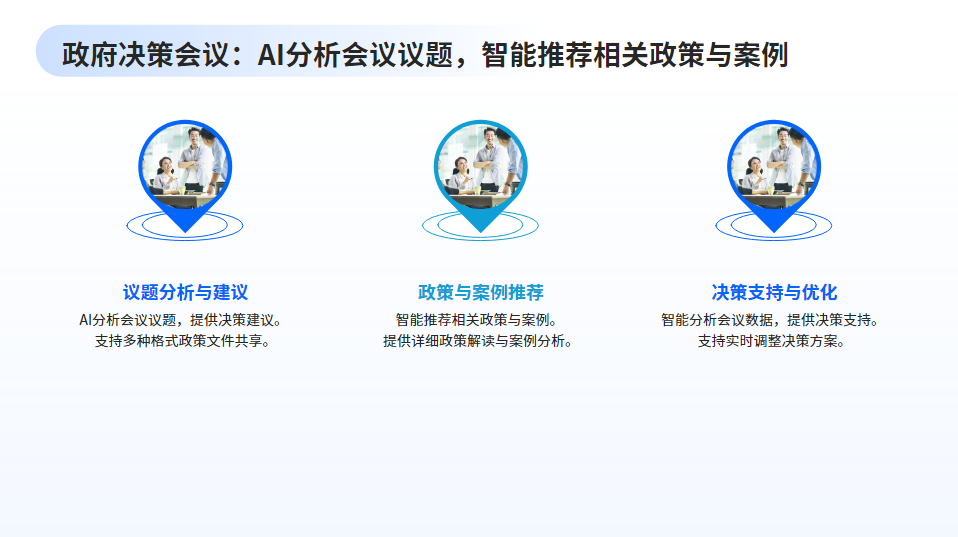 政府决策会议：AI分析会议议题，智能推荐相关政策与案例

议题分析与建议

AI分析会议议题，提供决策建议。
支持多种格式政策文件共享。

政策与案例推荐

智能推荐相关政策与案例。
提供详细政策解读与案例分析。

决策支持与优化

智能分析会议数据，提供决策支持。
支持实时调整决策方案。